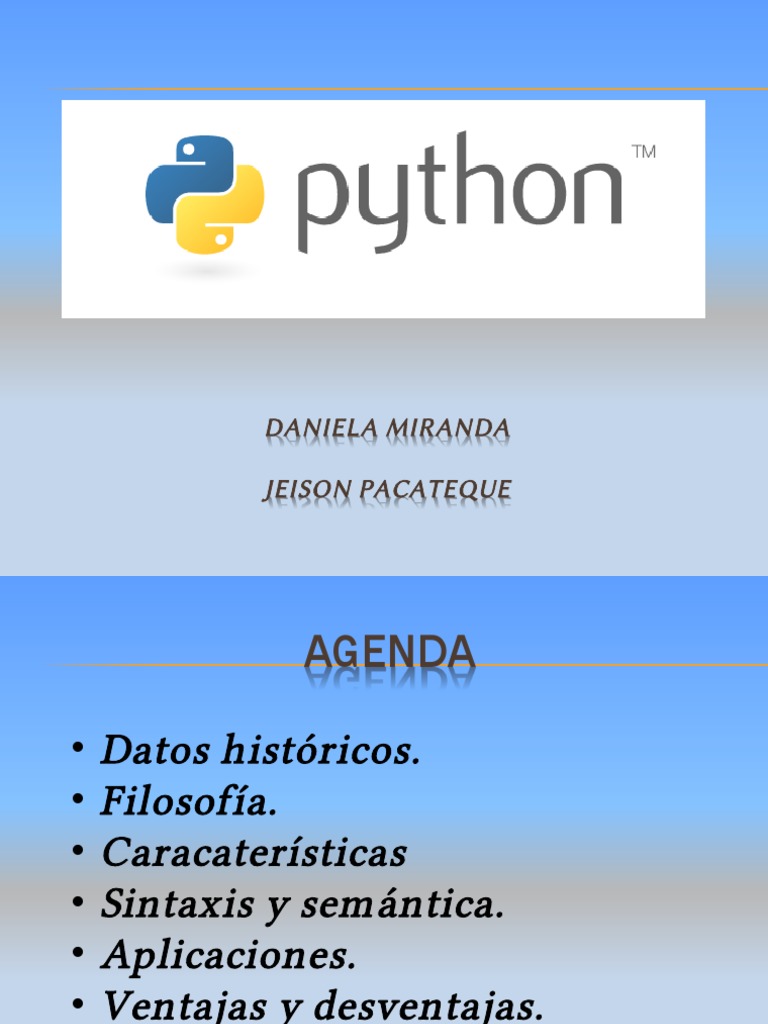 python™

DANIELA MIRANDA

JEISON PACATEQUE

AGENDA

• Datos históricos.
• Filosofía.
• Caracaterísticas
• Sintaxis y semántica.
• Aplicaciones.
• Ventajas y desventajas.